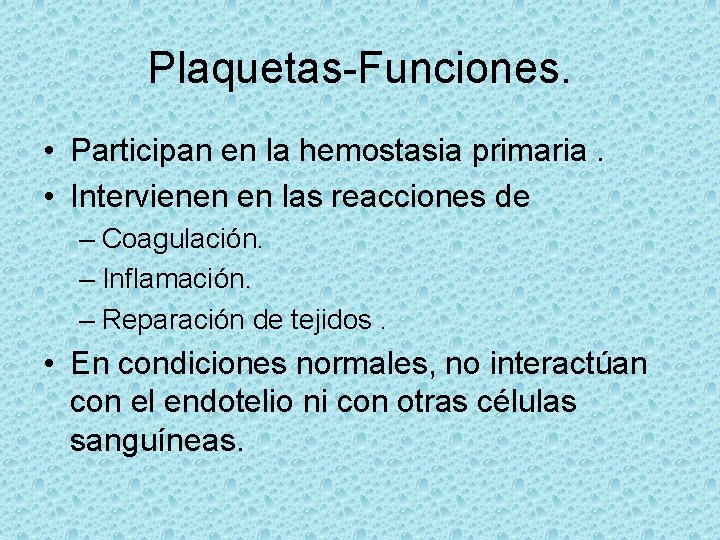 Plaquetas-Funciones.

• Participan en la hemostasia primaria .
• Intervienen en las reacciones de
– Coagulación.
– Inflamación.
– Reparación de tejidos .
• En condiciones normales, no interactúan con el endotelio ni con otras células sanguíneas.